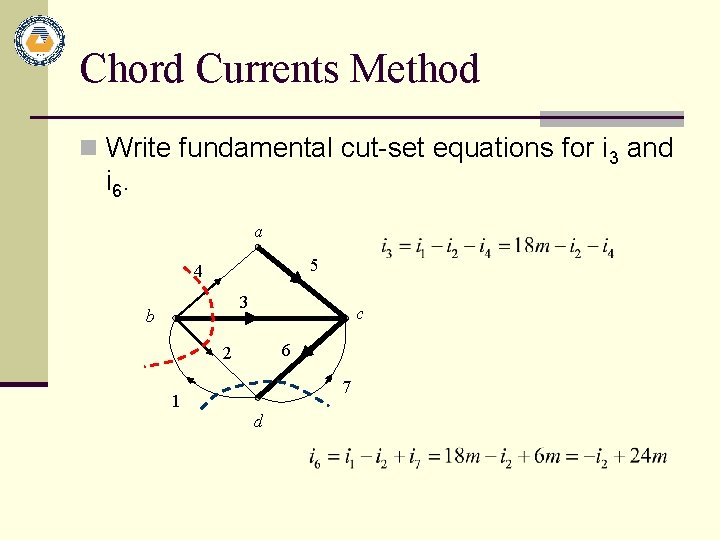 Chord Currents Method

Write fundamental cut-set equations for $i_3$ and $i_6$.

a
4
5
3
b
c
2
6
7
1
d

$i_3 = i_1 - i_2 - i_4 = 18m - i_2 - i_4$

$i_6 = i_1 - i_2 + i_7 = 18m - i_2 + 6m = -i_2 + 24m$